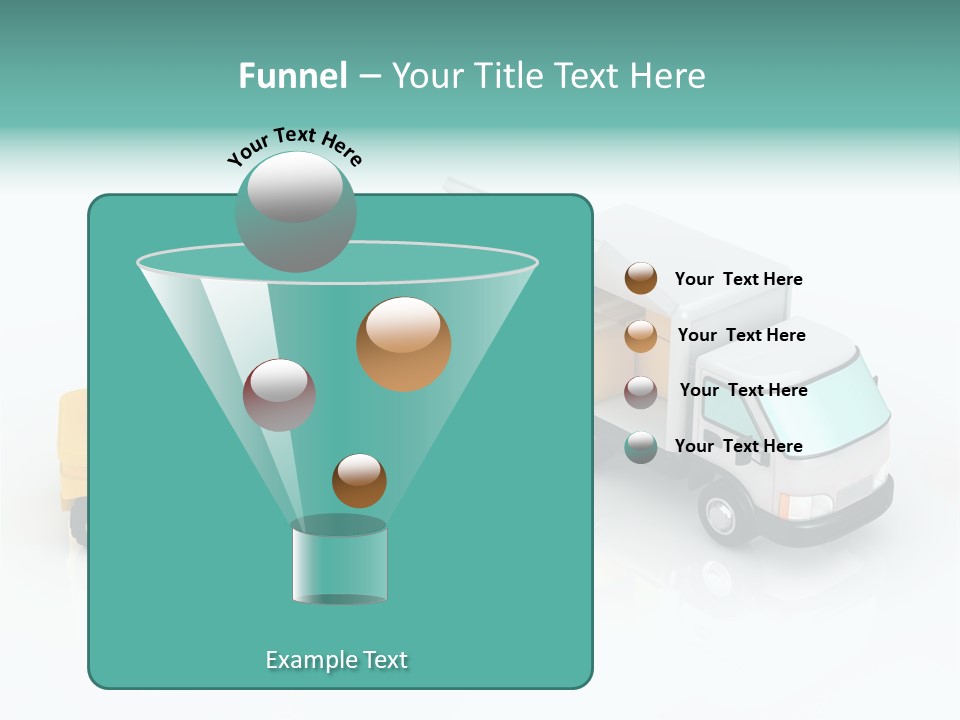 Funnel – Your Title Text Here

Your Text Here

Your Text Here

Your Text Here

Your Text Here

Your Text Here

Example Text